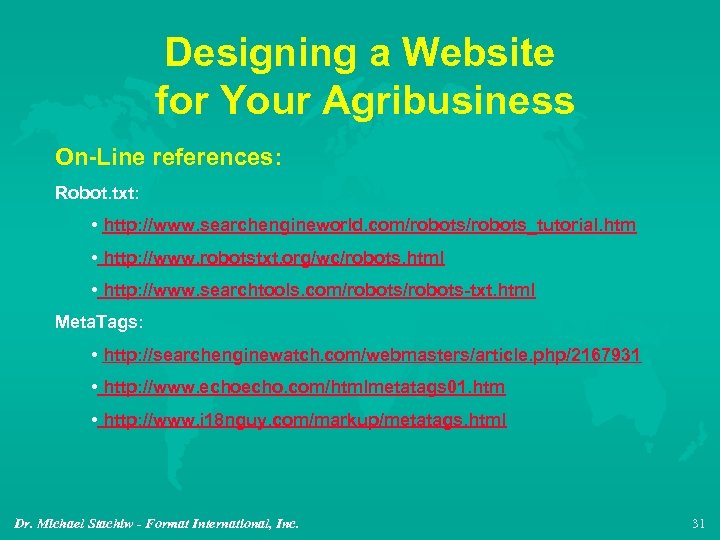 Designing a Website for Your Agribusiness

On-Line references:

Robot.txt:

• http://www.searchengineworld.com/robots/robots_tutorial.htm

• http://www.robotstxt.org/wc/robots.html

• http://www.searchtools.com/robots/robots-txt.html

MetaTags:

• http://searchenginewatch.com/webmasters/article.php/2167931

• http://www.echoecho.com/htmlmetatags01.htm

• http://www.i18nguy.com/markup/metatags.html

Dr. Michael Stachiw - Format International, Inc.

31